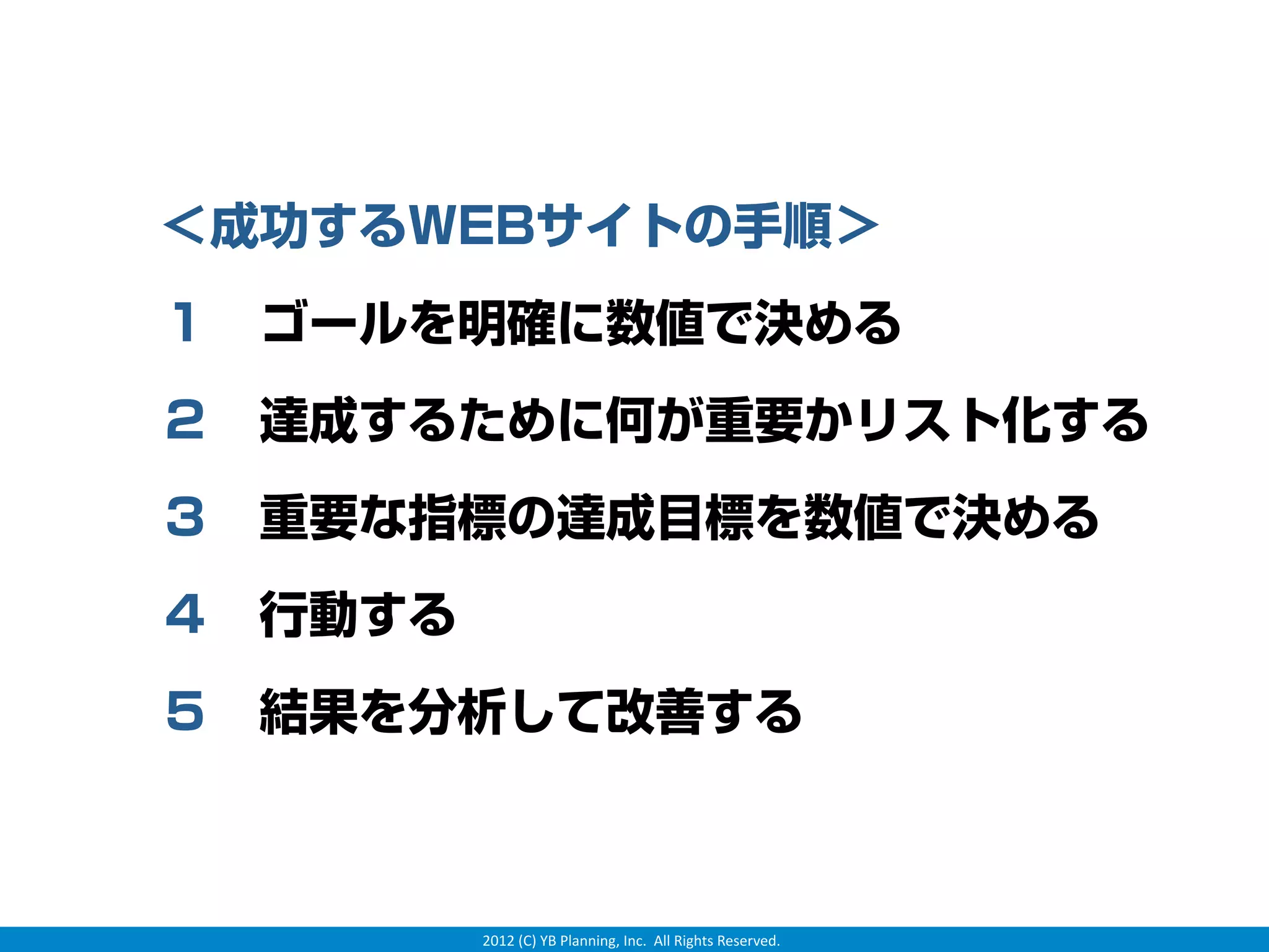 ＜成功するWEBサイトの手順＞

1　ゴールを明確に数値で決める

2　達成するために何が重要かリスト化する

3　重要な指標の達成目標を数値で決める

4　行動する

5　結果を分析して改善する

2012 (C) YB Planning, Inc.  All Rights Reserved.